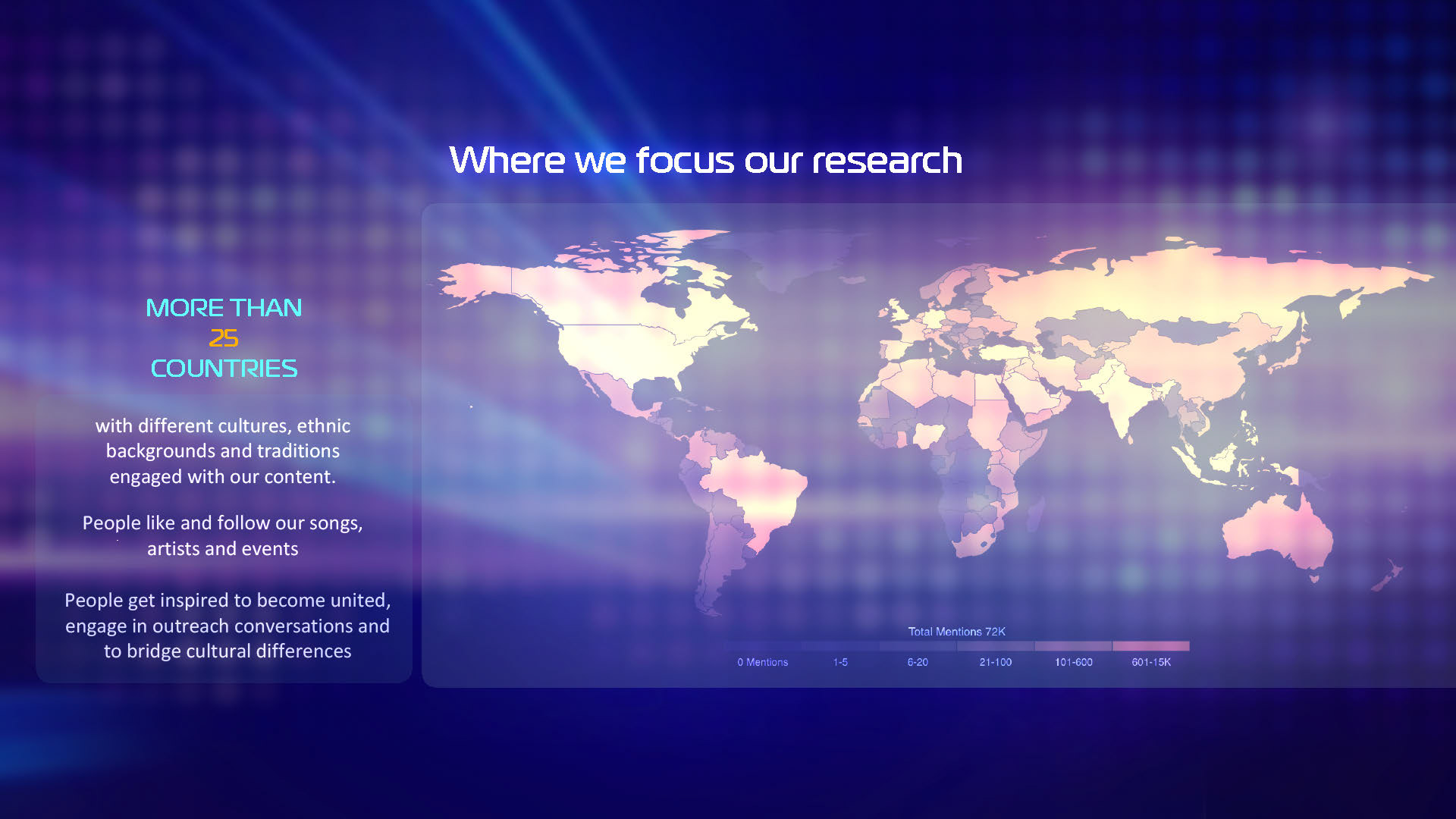 Where we focus our research

MORE THAN
25
COUNTRIES

with different cultures, ethnic backgrounds and traditions engaged with our content.

People like and follow our songs, artists and events

People get inspired to become united, engage in outreach conversations and to bridge cultural differences

Total Mentions 72K

0 Mentions 1-5 6-20 21-100 101-600 601-15K